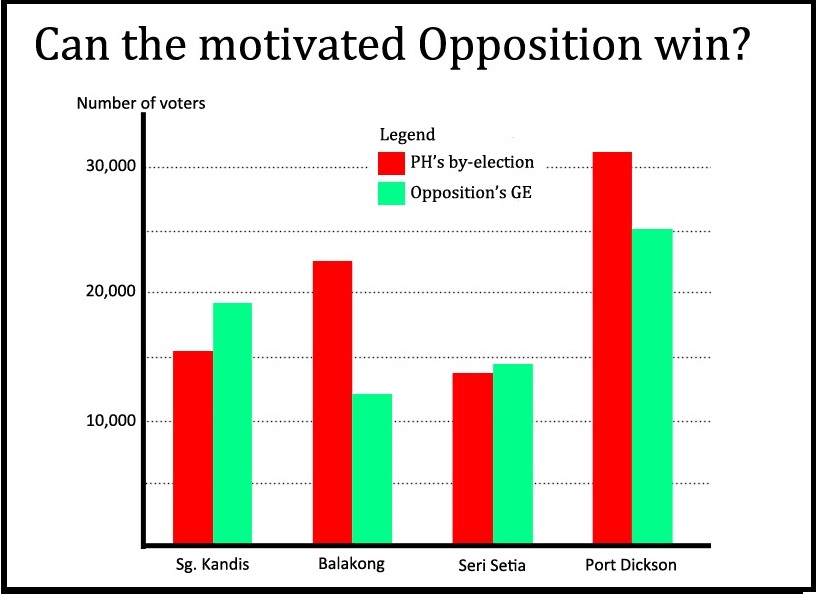 Can the motivated Opposition win?

Number of voters

Legend
PH's by-election
Opposition's GE

30,000
20,000
10,000

Sg. Kandis
Balakong
Seri Setia
Port Dickson